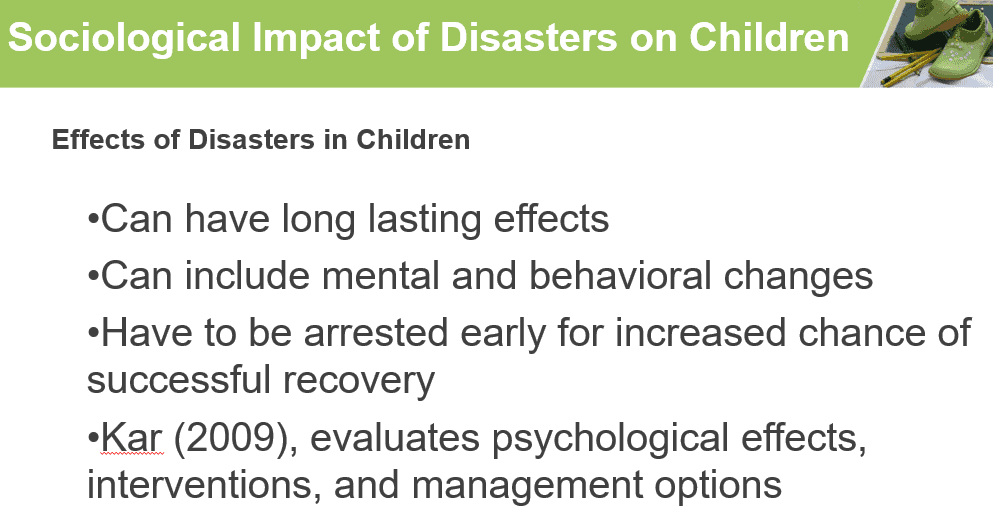 Sociological Impact of Disasters on Children

Effects of Disasters in Children

• Can have long lasting effects
• Can include mental and behavioral changes
• Have to be arrested early for increased chance of successful recovery
• Kar (2009), evaluates psychological effects, interventions, and management options